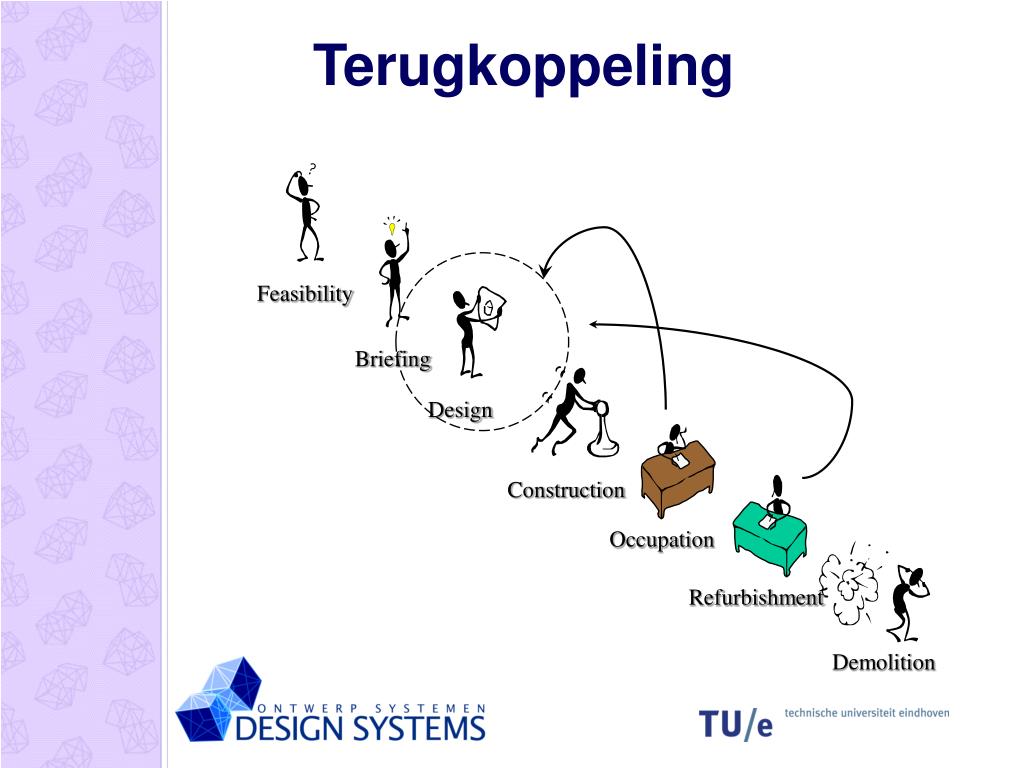 Terugkoppeling

?

Feasibility

Briefing

Design

Construction

Occupation

Refurbishment

Demolition

ONTWERP SYSTEMEN
DESIGN SYSTEMS

TU/e technische universiteit eindhoven